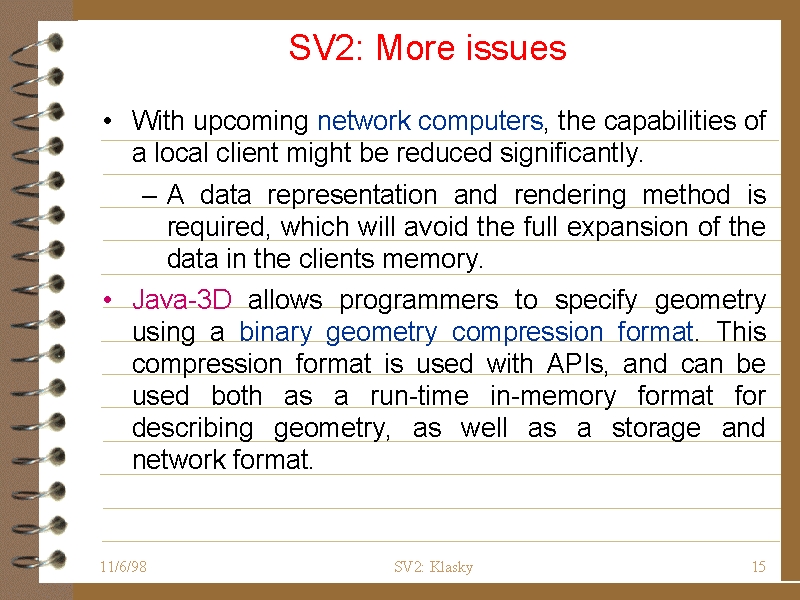 SV2: More issues

• With upcoming network computers, the capabilities of a local client might be reduced significantly.

– A data representation and rendering method is required, which will avoid the full expansion of the data in the clients memory.

• Java-3D allows programmers to specify geometry using a binary geometry compression format. This compression format is used with APIs, and can be used both as a run-time in-memory format for describing geometry, as well as a storage and network format.

11/6/98

SV2: Klasky

15